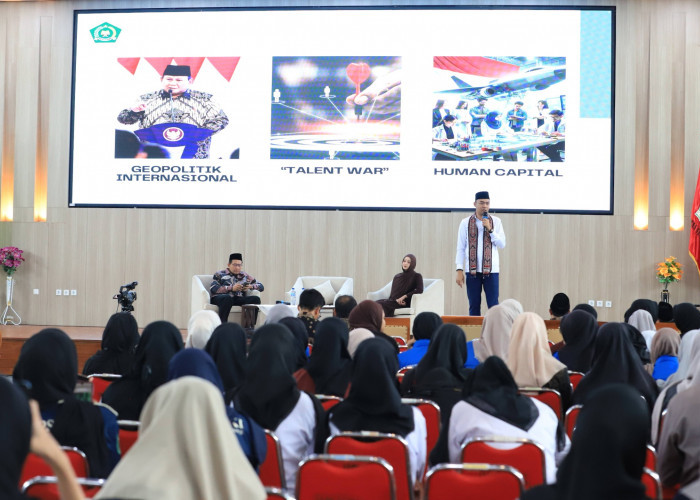 GEOPOLITIK INTERNASIONAL

"TALENT WAR"

HUMAN CAPITAL